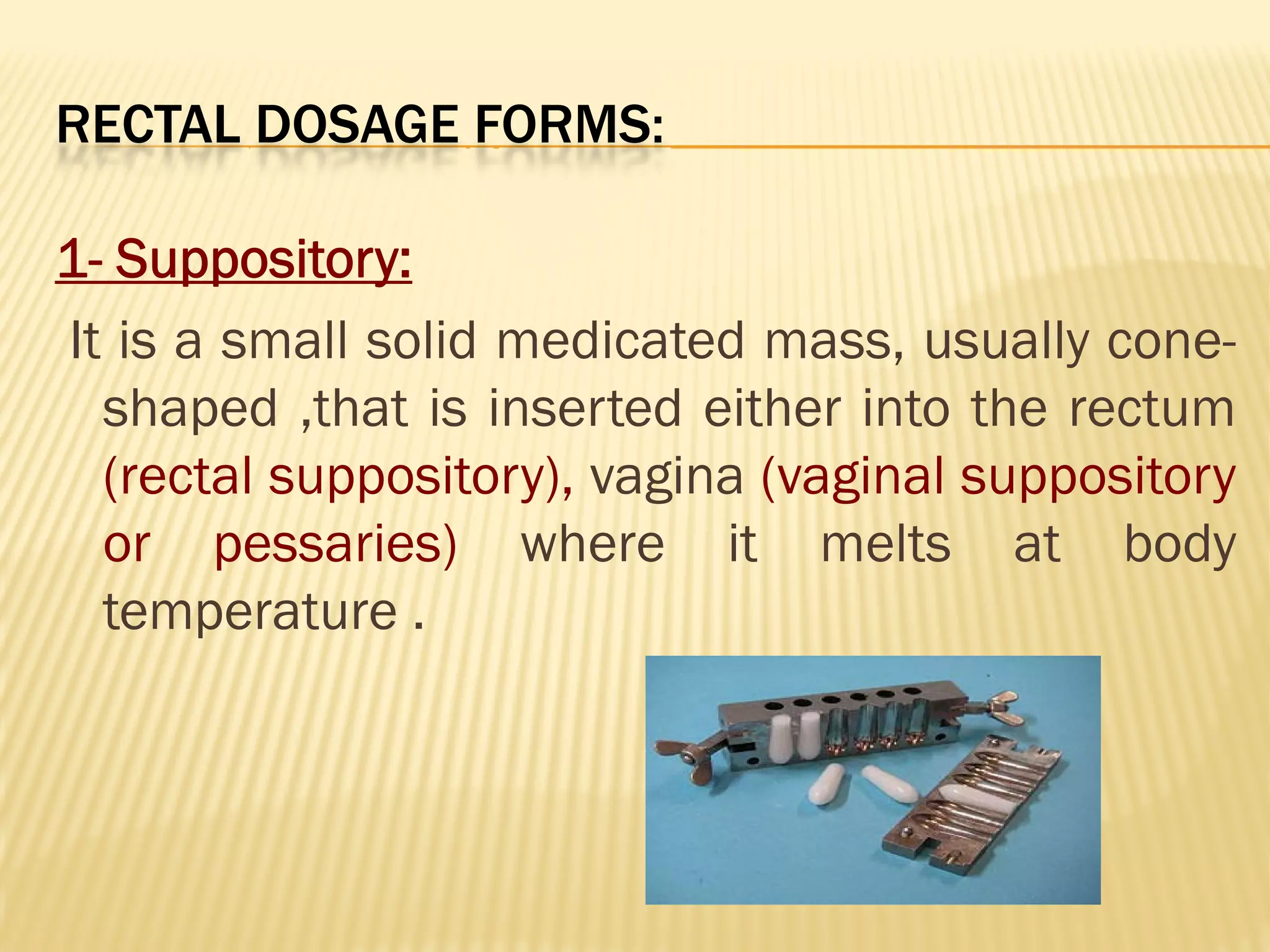 RECTAL DOSAGE FORMS:

1- Suppository:

It is a small solid medicated mass, usually cone-shaped ,that is inserted either into the rectum (rectal suppository), vagina (vaginal suppository or pessaries) where it melts at body temperature .